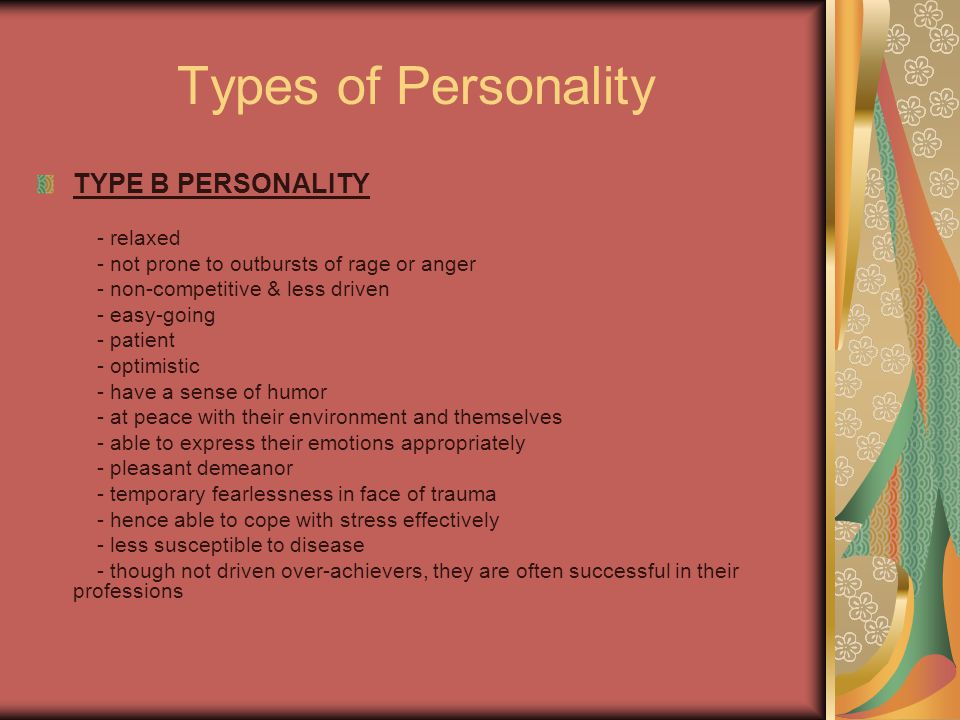 Types of Personality

TYPE B PERSONALITY

- relaxed
- not prone to outbursts of rage or anger
- non-competitive & less driven
- easy-going
- patient
- optimistic
- have a sense of humor
- at peace with their environment and themselves
- able to express their emotions appropriately
- pleasant demeanor
- temporary fearlessness in face of trauma
- hence able to cope with stress effectively
- less susceptible to disease
- though not driven over-achievers, they are often successful in their professions